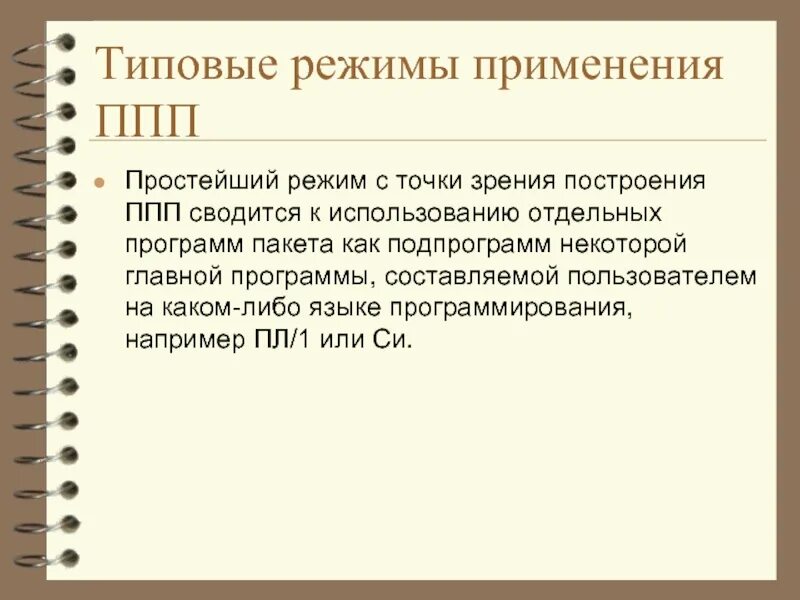 Типовые режимы применения ППП

Простейший режим с точки зрения построения ППП сводится к использованию отдельных программ пакета как подпрограмм некоторой главной программы, составляемой пользователем на каком-либо языке программирования, например ПЛ/1 или Си.